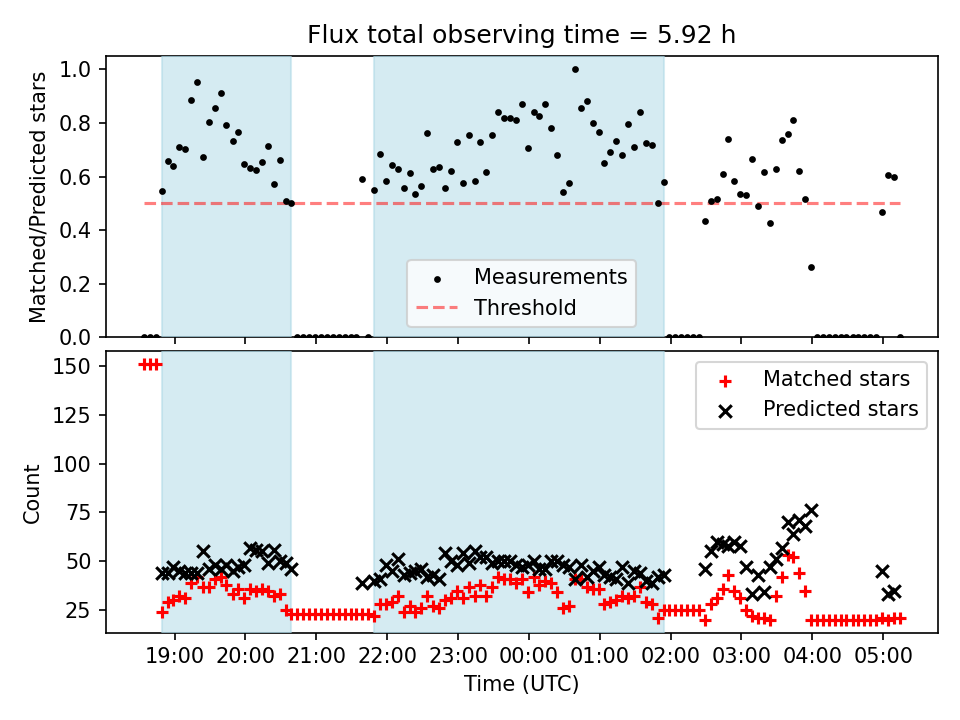 Flux total observing time = 5.92 h

Matched/Predicted stars

1.0
0.8
0.6
0.4
0.2
0.0

Measurements
Threshold

Count

150
125
100
75
50
25

Matched stars
Predicted stars

19:00 20:00 21:00 22:00 23:00 00:00 01:00 02:00 03:00 04:00 05:00

Time (UTC)